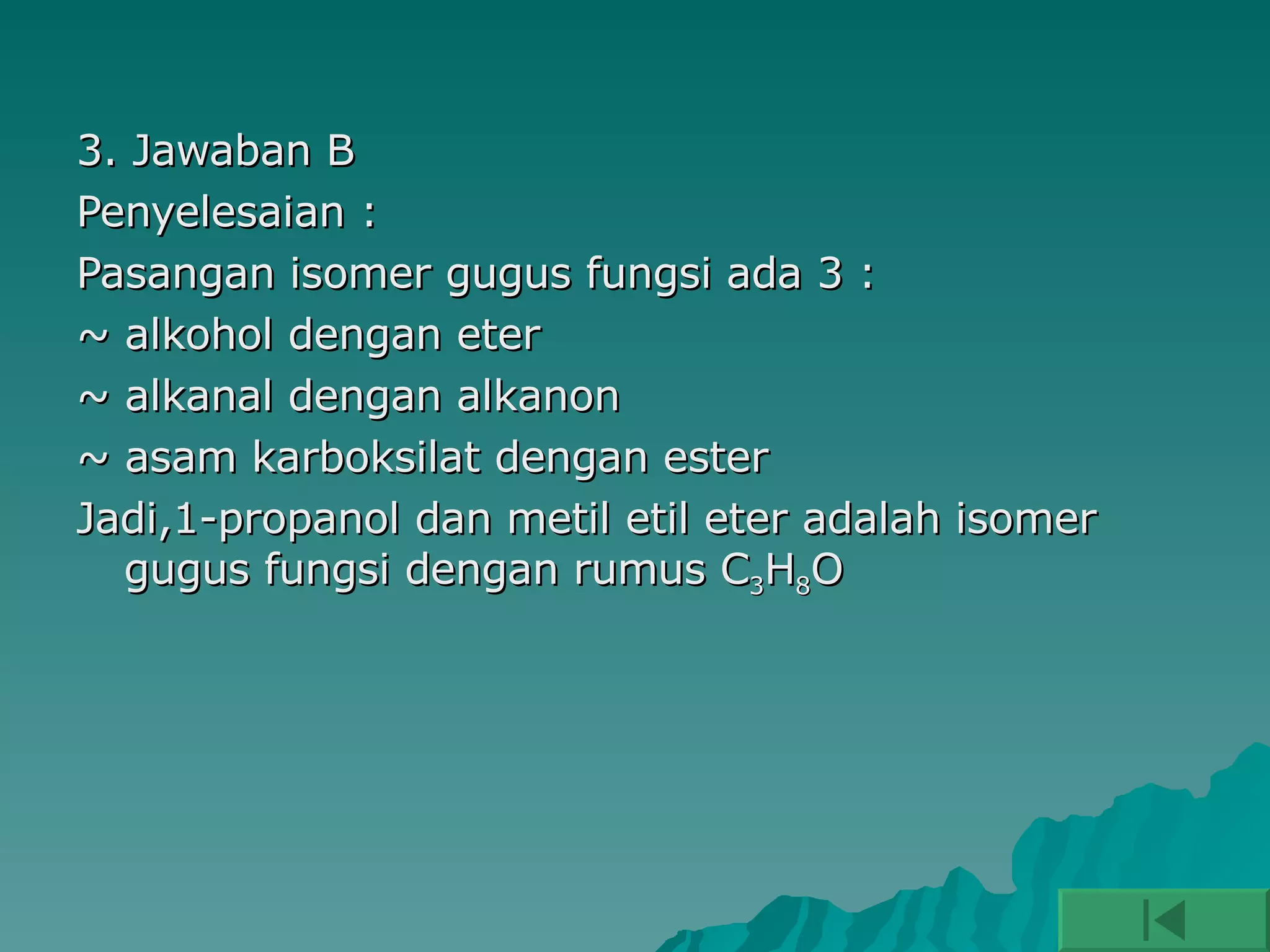 3. Jawaban B

Penyelesaian :

Pasangan isomer gugus fungsi ada 3 :

~ alkohol dengan eter

~ alkanal dengan alkanon

~ asam karboksilat dengan ester

Jadi,1-propanol dan metil etil eter adalah isomer gugus fungsi dengan rumus $C_3H_8O$